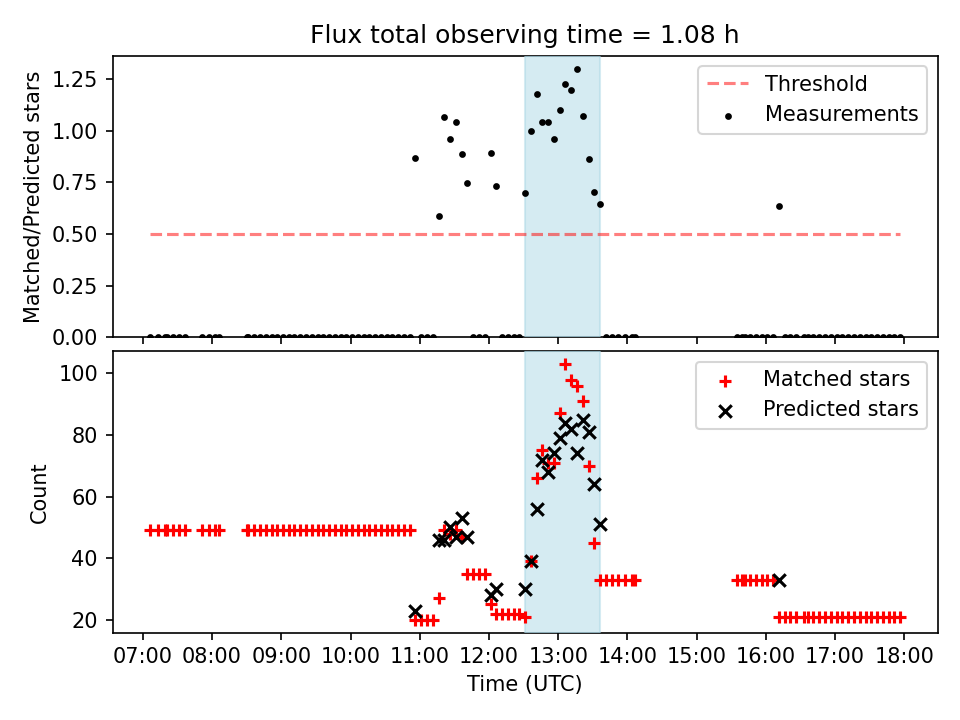 Flux total observing time = 1.08 h

Matched/Predicted stars

1.25
1.00
0.75
0.50
0.25
0.00

Threshold
Measurements

Count

100
80
60
40
20

Matched stars
Predicted stars

07:00 08:00 09:00 10:00 11:00 12:00 13:00 14:00 15:00 16:00 17:00 18:00

Time (UTC)